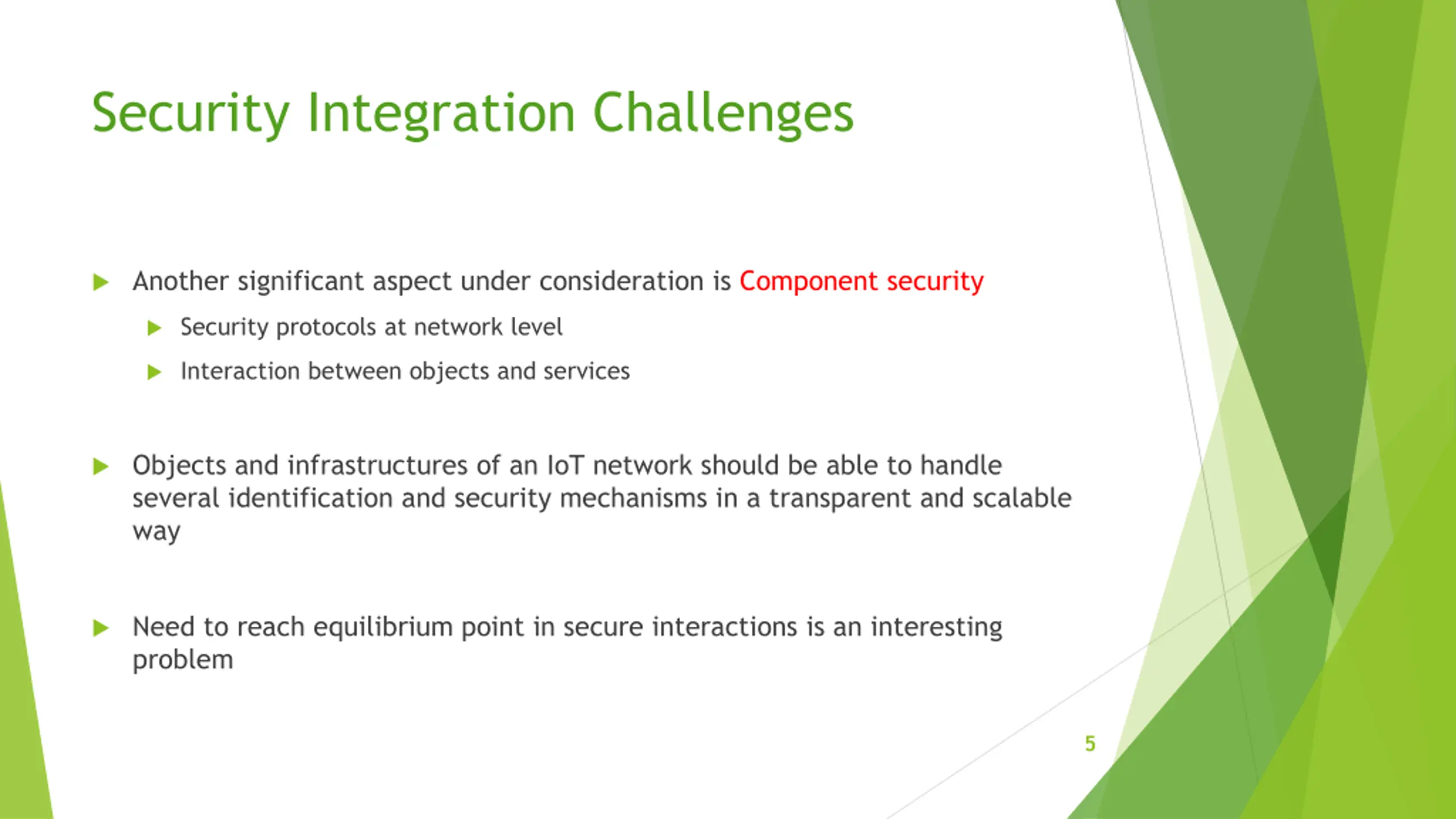 Security Integration Challenges

Another significant aspect under consideration is Component security

Security protocols at network level

Interaction between objects and services

Objects and infrastructures of an IoT network should be able to handle several identification and security mechanisms in a transparent and scalable way

Need to reach equilibrium point in secure interactions is an interesting problem

5